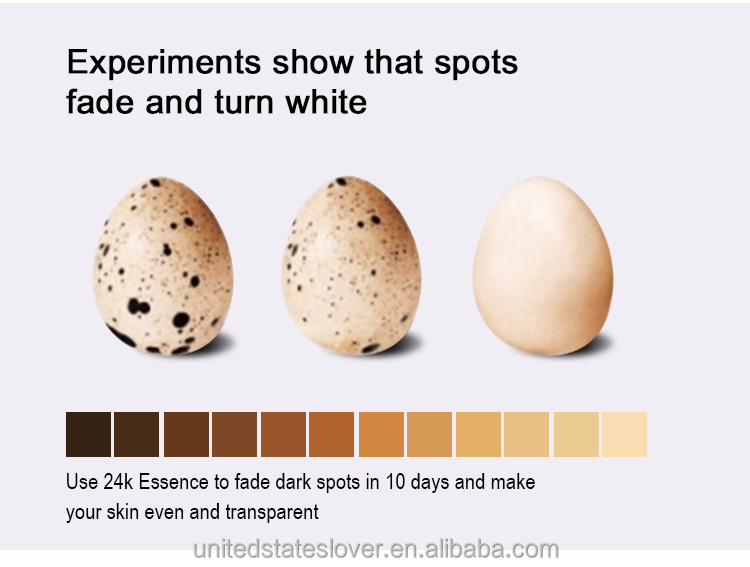 Experiments show that spots fade and turn white

Use 24k Essence to fade dark spots in 10 days and make your skin even and transparent

unitedstateslover.en.alibaba.com